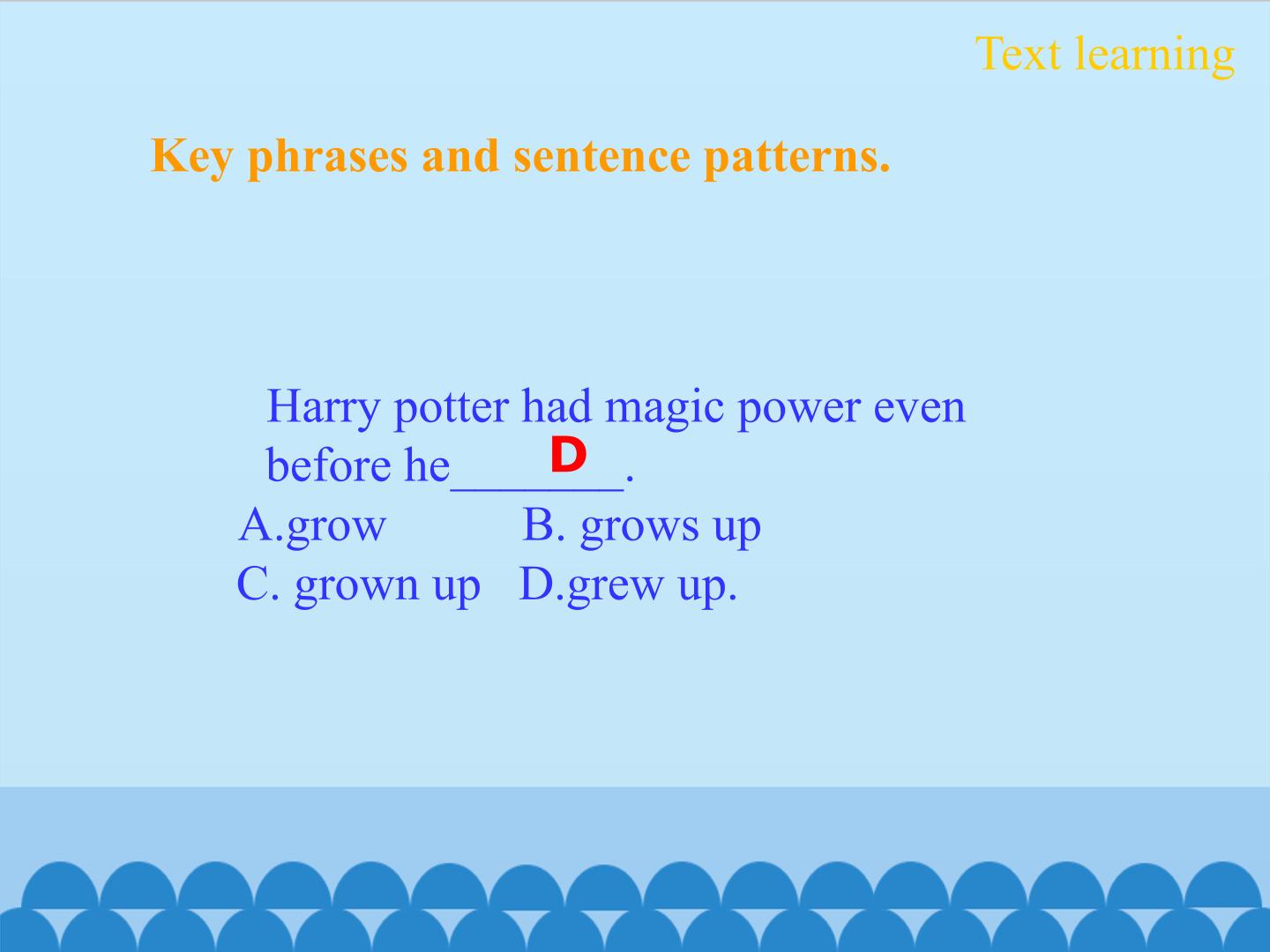 Text learning

Key phrases and sentence patterns.

Harry potter had magic power even before he____.
D

A.grow B. grows up
C. grown up D.grew up.